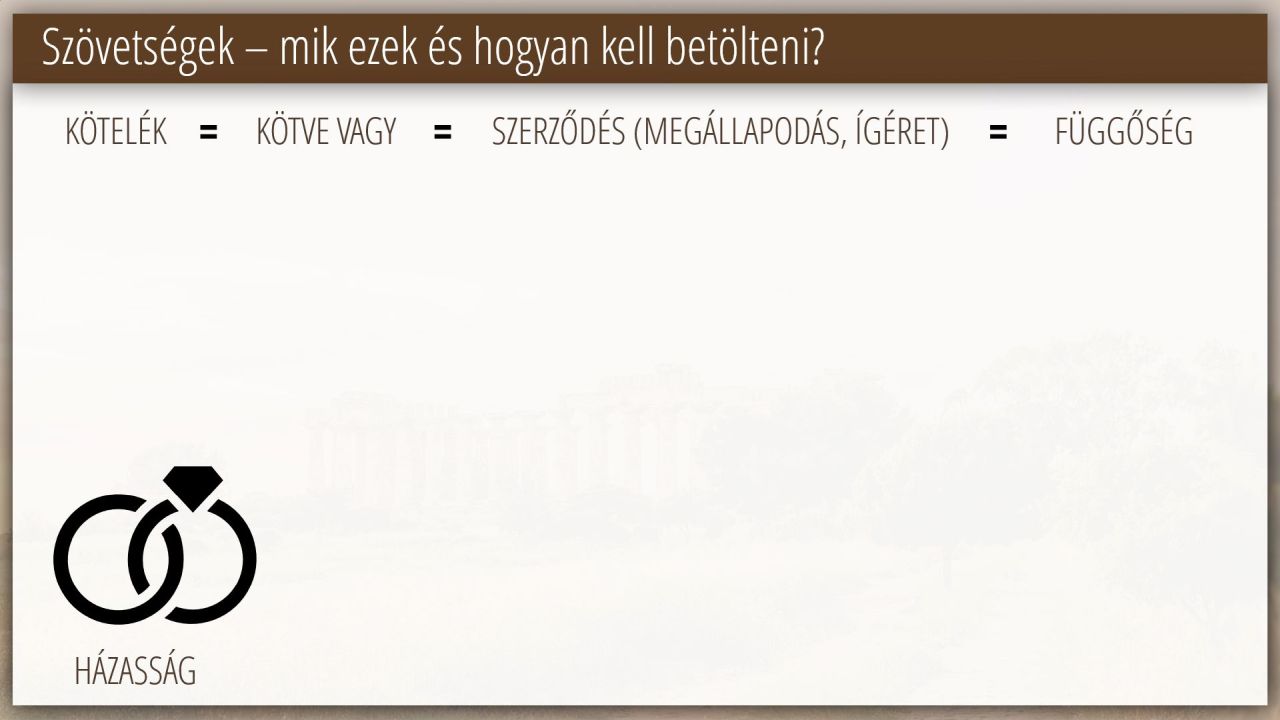 Szövetségek – mik ezek és hogyan kell betölteni?

KÖTELÉK = KÖTVE VAGY = SZERZŐDÉS (MEGÁLLAPODÁS, ÍGÉRET) = FÜGGŐSÉG

HÁZASSÁG